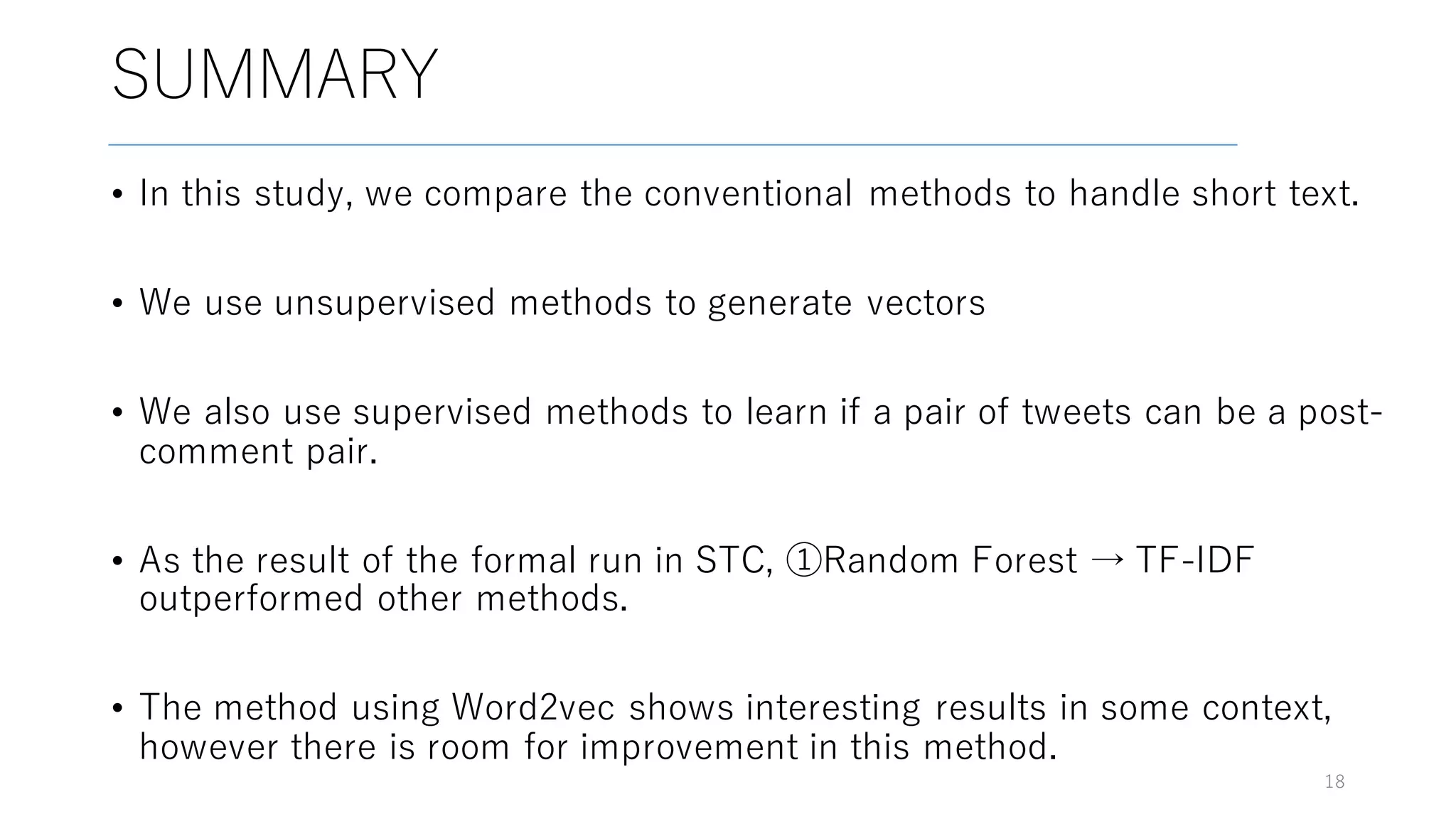 SUMMARY

• In this study, we compare the conventional methods to handle short text.

• We use unsupervised methods to generate vectors

• We also use supervised methods to learn if a pair of tweets can be a post-comment pair.

• As the result of the formal run in STC, ①Random Forest → TF-IDF outperformed other methods.

• The method using Word2vec shows interesting results in some context, however there is room for improvement in this method.

18